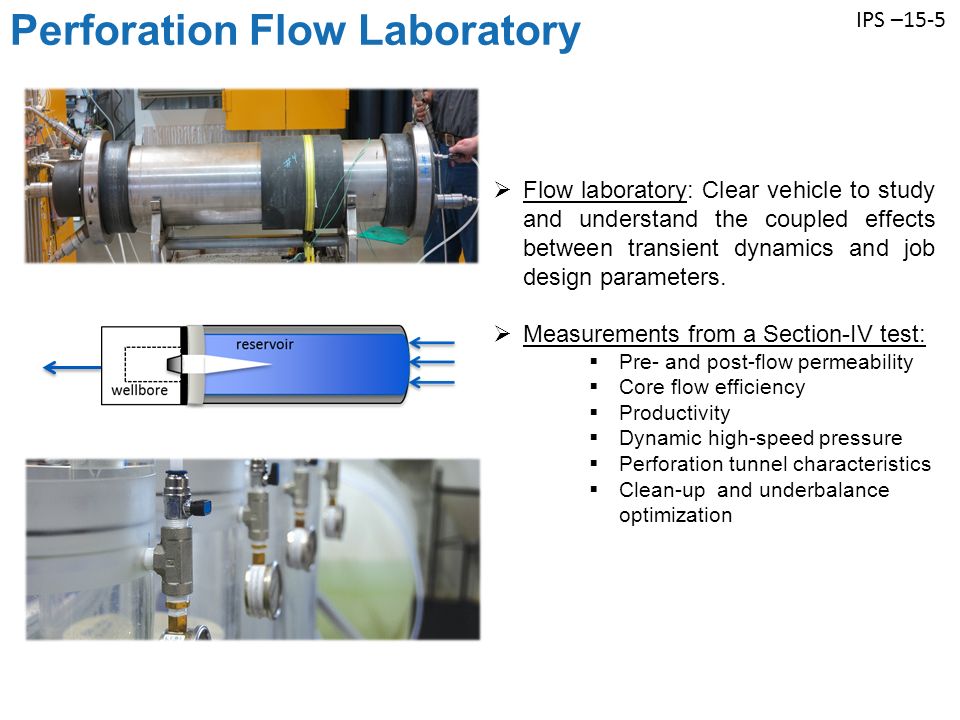 Perforation Flow Laboratory

IPS –15-5

reservoir

wellbore

➢ Flow laboratory: Clear vehicle to study and understand the coupled effects between transient dynamics and job design parameters.

➢ Measurements from a Section-IV test:
▪ Pre- and post-flow permeability
▪ Core flow efficiency
▪ Productivity
▪ Dynamic high-speed pressure
▪ Perforation tunnel characteristics
▪ Clean-up and underbalance optimization